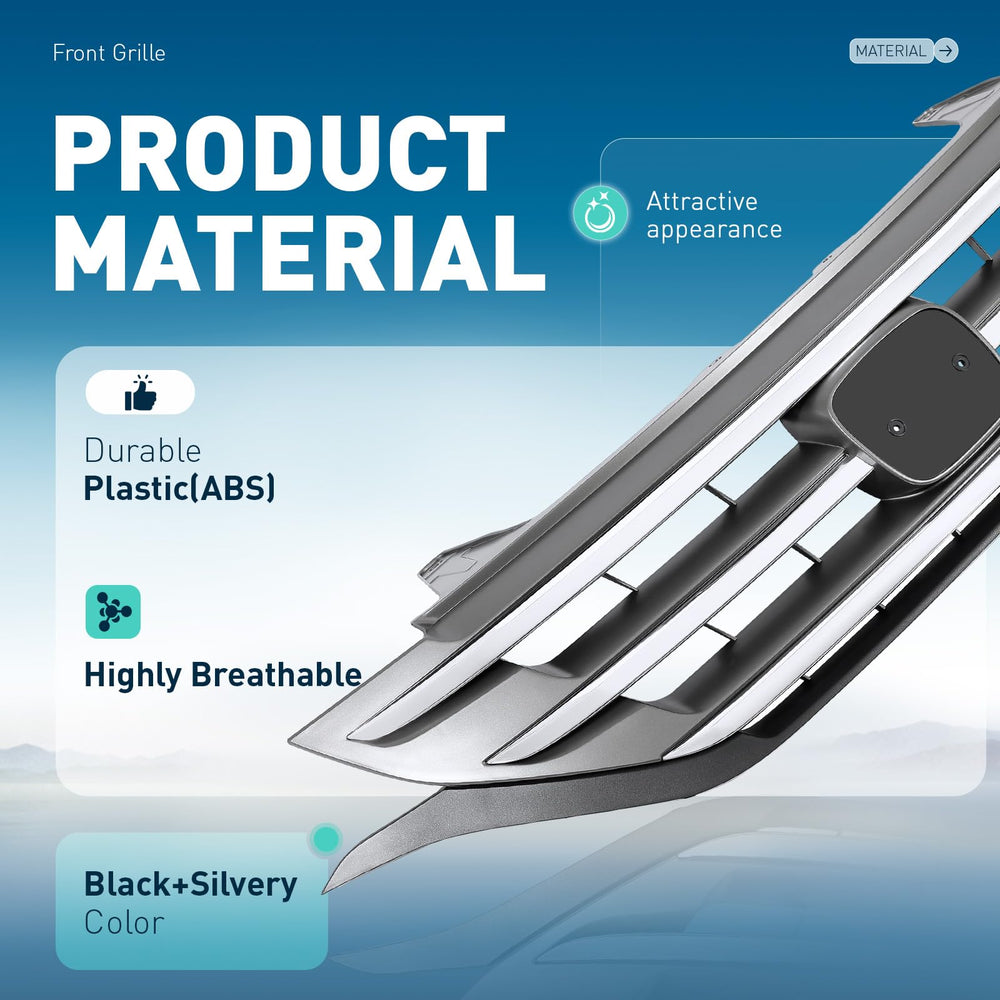 Front Grille

MATERIAL

PRODUCT MATERIAL

Attractive appearance

Durable
Plastic(ABS)

Highly Breathable

Black+Silvery
Color